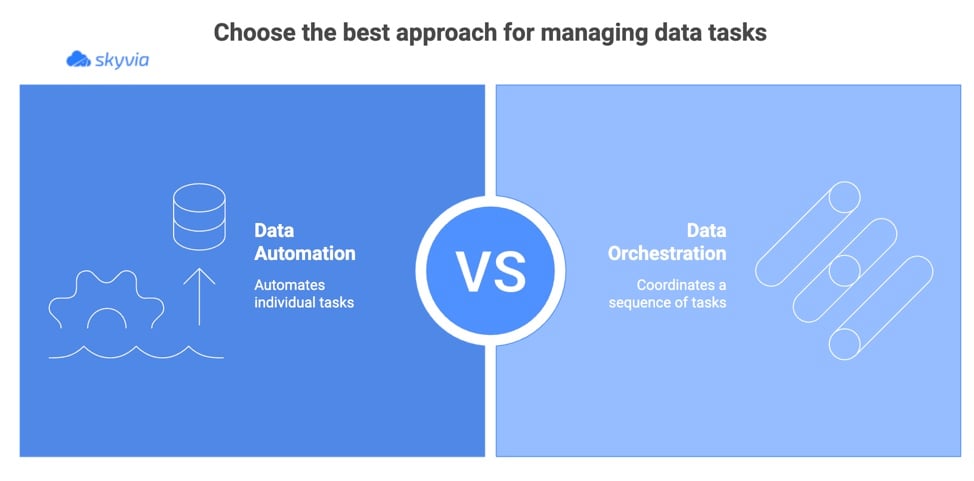 Choose the best approach for managing data tasks

skyvia

Data Automation

Automates individual tasks

VS

Data Orchestration

Coordinates a sequence of tasks